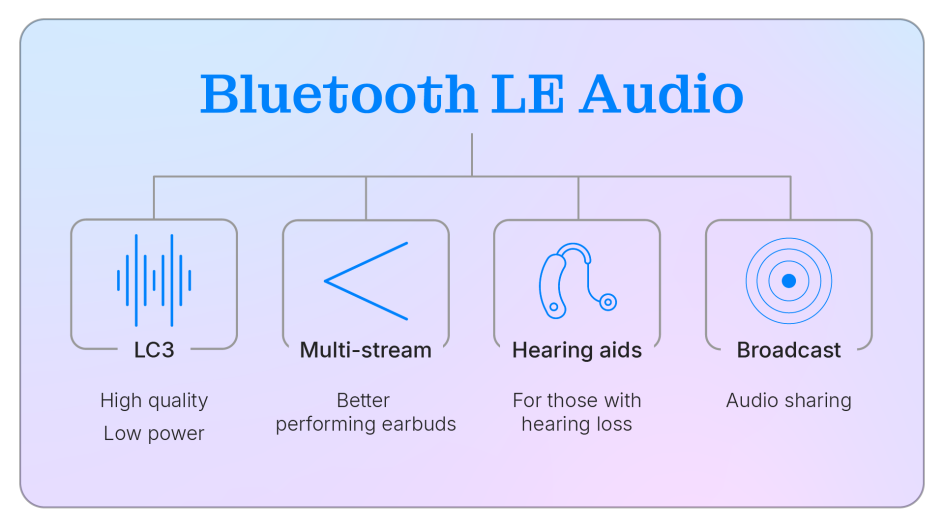 Bluetooth LE Audio

LC3

High quality

Low power

Multi-stream

Better performing earbuds

Hearing aids

For those with hearing loss

Broadcast

Audio sharing